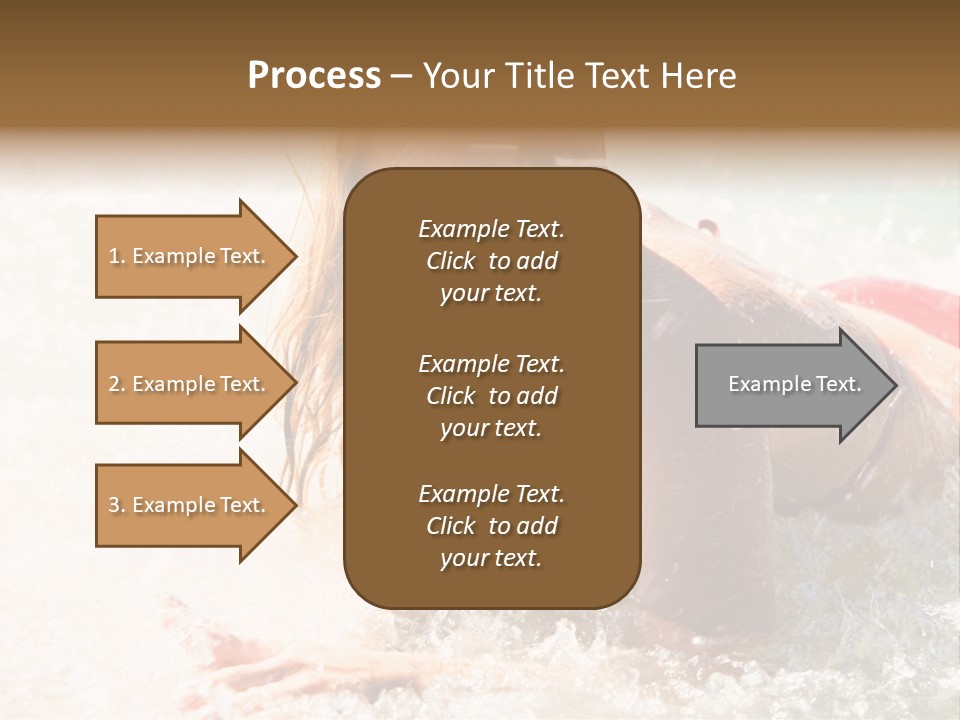 Process – Your Title Text Here

1. Example Text.

2. Example Text.

3. Example Text.

Example Text. Click to add your text.

Example Text. Click to add your text.

Example Text. Click to add your text.

Example Text.